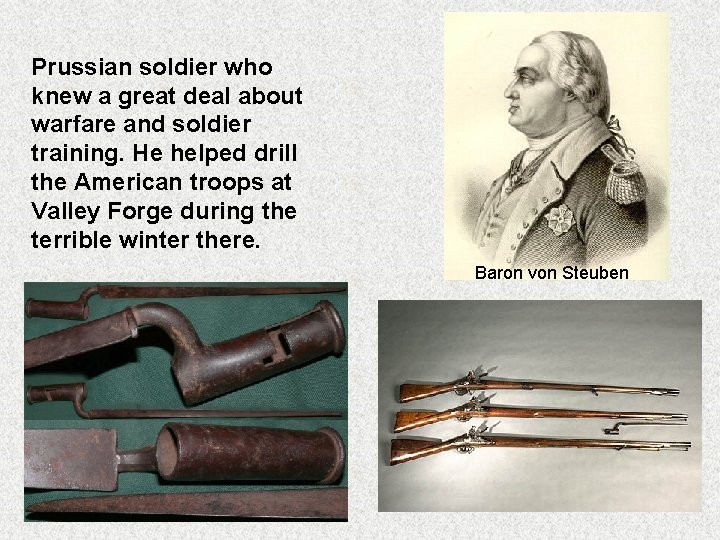 Prussian soldier who knew a great deal about warfare and soldier training. He helped drill the American troops at Valley Forge during the terrible winter there.

Baron von Steuben